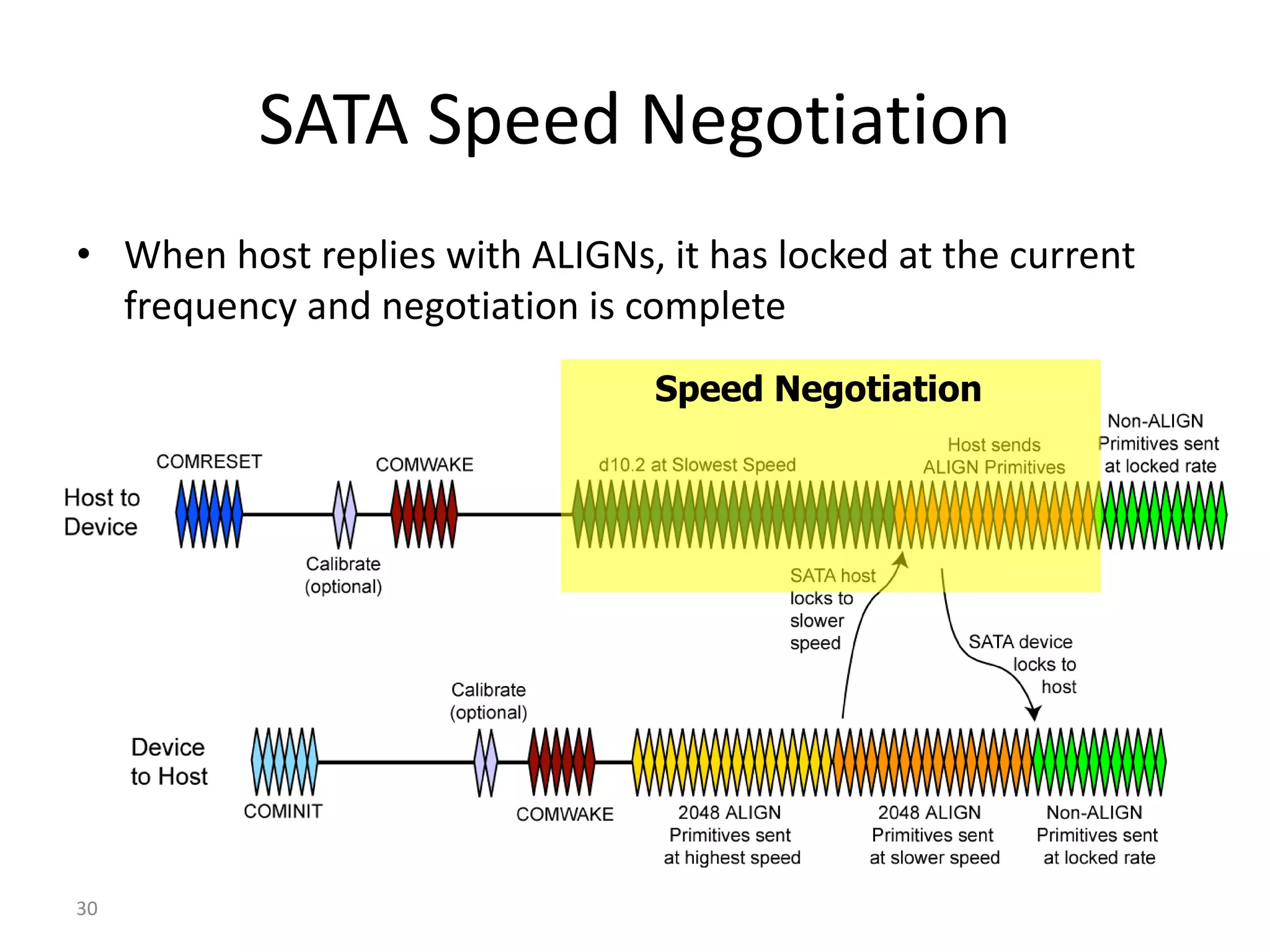 SATA Speed Negotiation

• When host replies with ALIGNs, it has locked at the current frequency and negotiation is complete

Speed Negotiation

Host to Device

COMRESET

Calibrate (optional)

COMWAKE

d10.2 at Slowest Speed

Host sends ALIGN Primitives

Non-ALIGN Primitives sent at locked rate

SATA host locks to slower speed

SATA device locks to host

Device to Host

COMINIT

Calibrate (optional)

COMWAKE

2048 ALIGN Primitives sent at highest speed

2048 ALIGN Primitives sent at slower speed

Non-ALIGN Primitives sent at locked rate

30